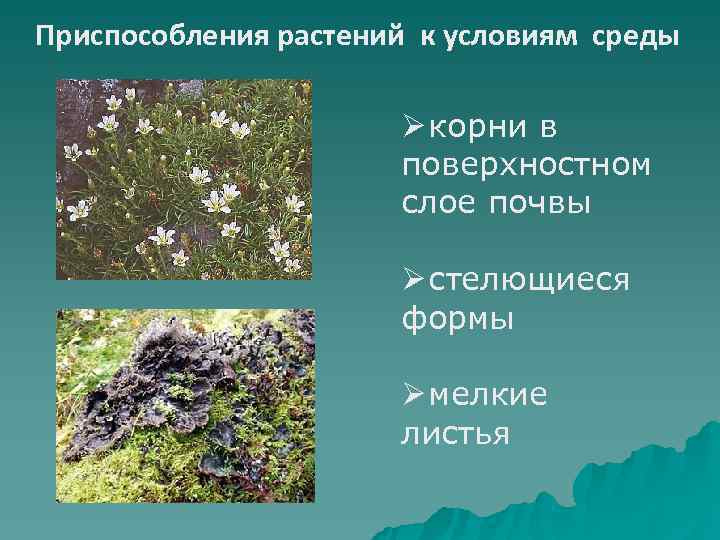 Приспособления растений к условиям среды

➢корни в поверхностном слое почвы

➢стелющиеся формы

➢мелкие листья